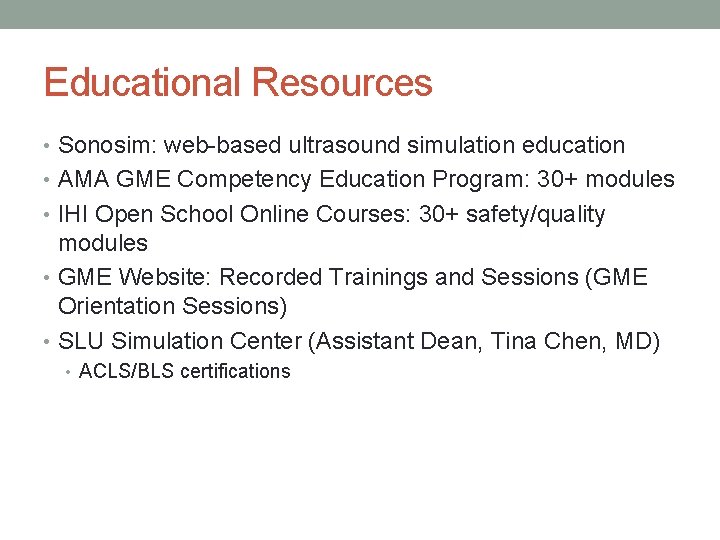 Educational Resources

• Sonosim: web-based ultrasound simulation education
• AMA GME Competency Education Program: 30+ modules
• IHI Open School Online Courses: 30+ safety/quality modules
• GME Website: Recorded Trainings and Sessions (GME Orientation Sessions)
• SLU Simulation Center (Assistant Dean, Tina Chen, MD)
  • ACLS/BLS certifications